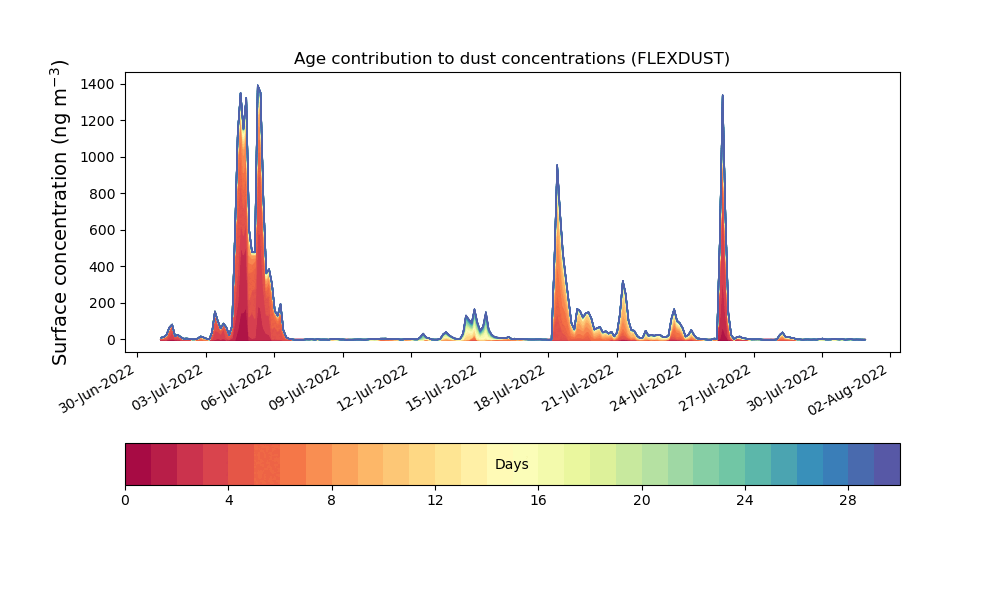 Age contribution to dust concentrations (FLEXDUST)

Surface concentration (ng m$^{-3}$)

1400
1200
1000
800
600
400
200
0

30-Jun-2022
03-Jul-2022
06-Jul-2022
09-Jul-2022
12-Jul-2022
15-Jul-2022
18-Jul-2022
21-Jul-2022
24-Jul-2022
27-Jul-2022
30-Jul-2022
02-Aug-2022

Days

0
4
8
12
16
20
24
28